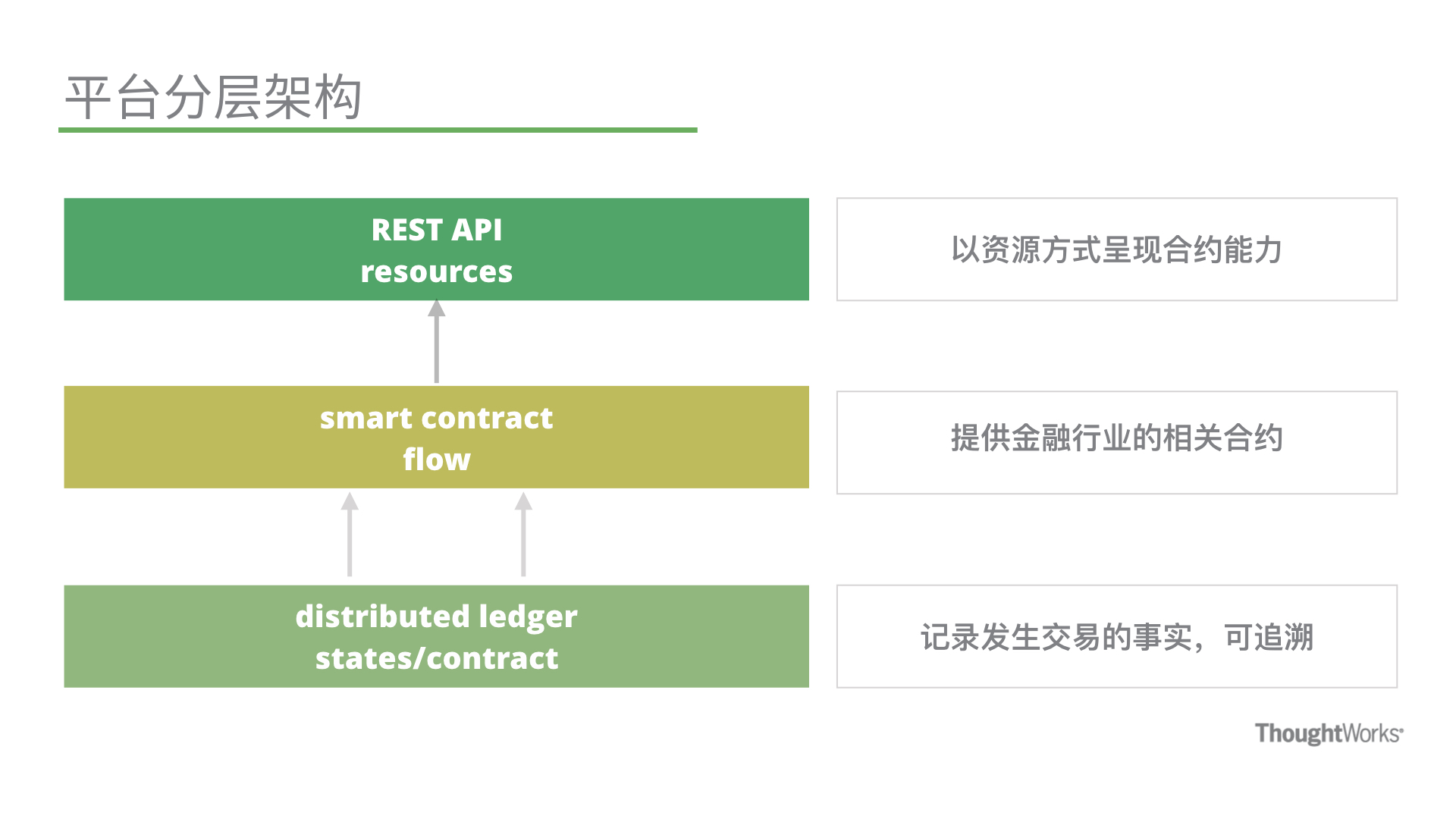 平台分层架构

REST API
resources

以资源方式呈现合约能力

smart contract
flow

提供金融行业的相关合约

distributed ledger
states/contract

记录发生交易的事实，可追溯

ThoughtWorks